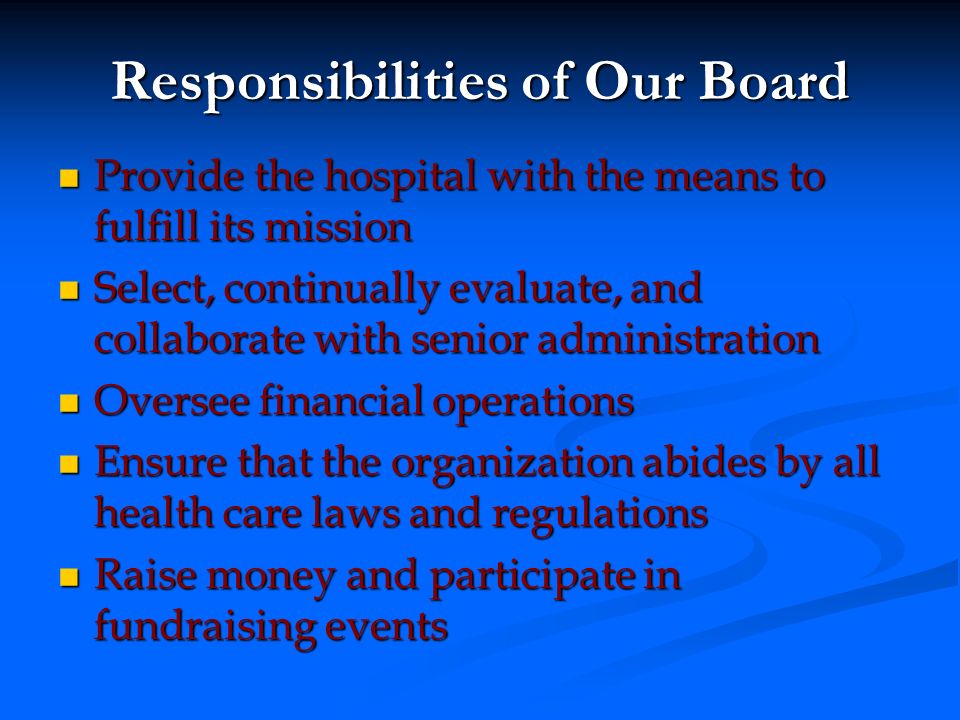 Responsibilities of Our Board

- Provide the hospital with the means to fulfill its mission
- Select, continually evaluate, and collaborate with senior administration
- Oversee financial operations
- Ensure that the organization abides by all health care laws and regulations
- Raise money and participate in fundraising events